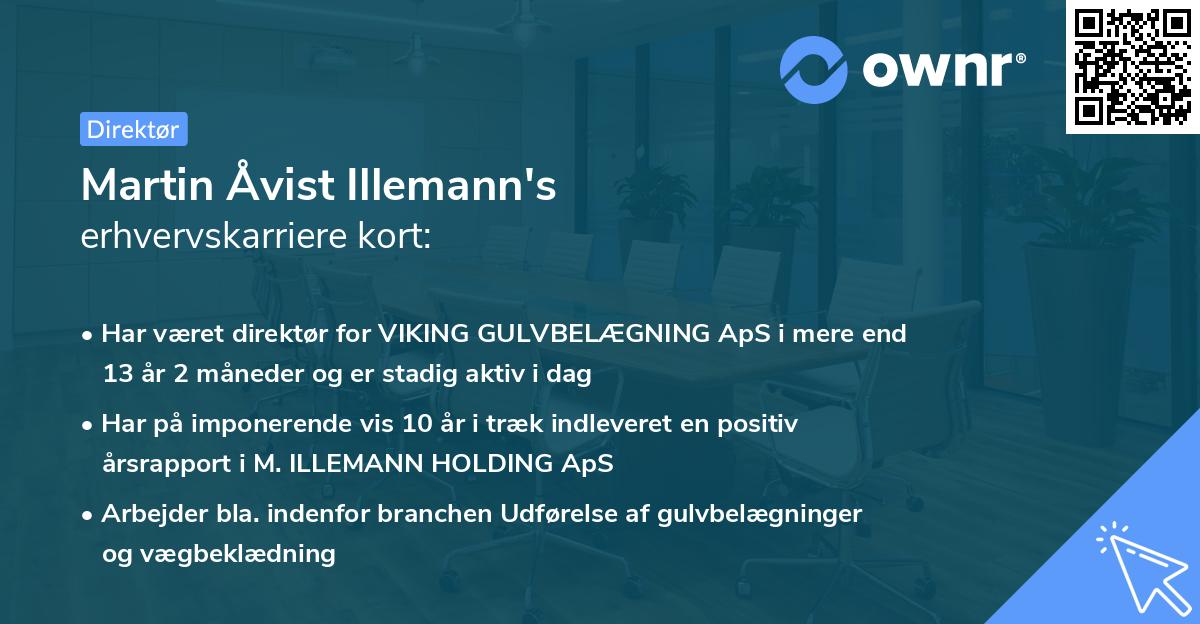 ownr®

Direktør

Martin Åvist Illemann's
erhvervskarriere kort:

• Har været direktør for VIKING GULVBELÆGNING ApS i mere end 13 år 2 måneder og er stadig aktiv i dag
• Har på imponerende vis 10 år i træk indleveret en positiv årsrapport i M. ILLEMANN HOLDING ApS
• Arbejder bla. indenfor branchen Udførelse af gulvbelægninger og vægbeklædning